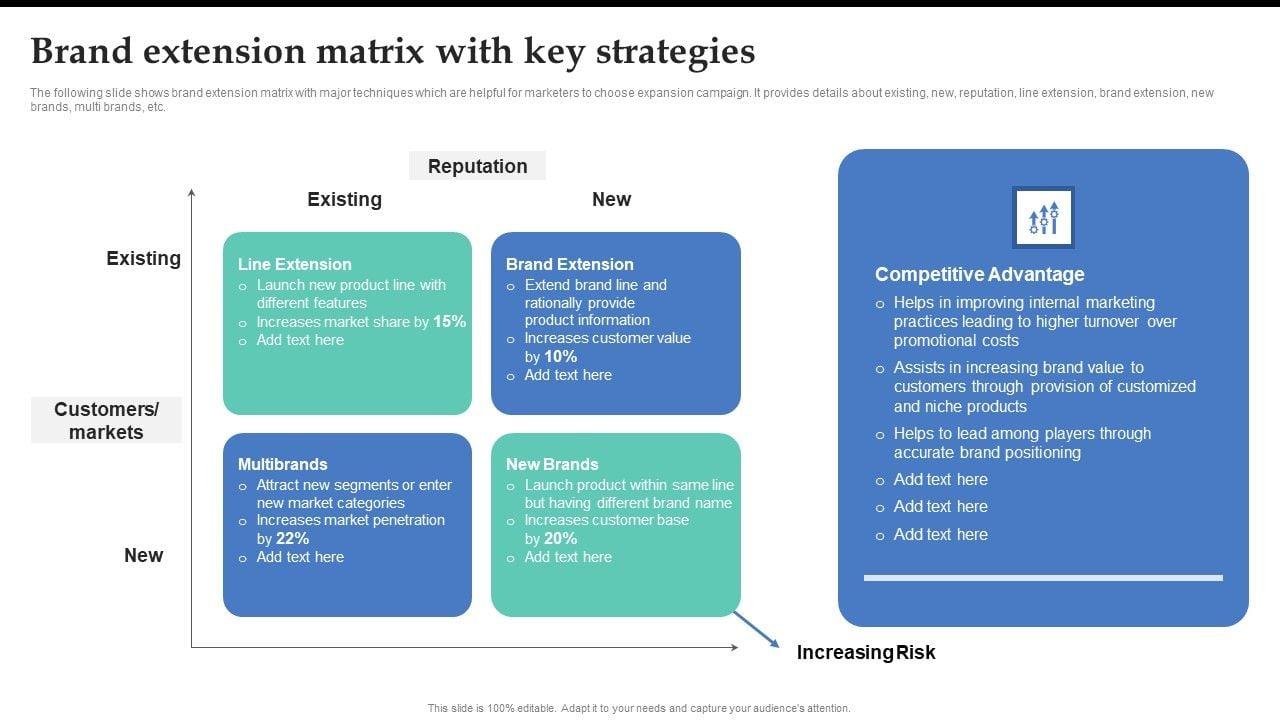 Brand extension matrix with key strategies

The following slide shows brand extension matrix with major techniques which are helpful for marketers to choose expansion campaign. It provides details about existing, new, reputation, line extension, brand extension, new brands, multi brands, etc.

Reputation

Existing

New

Existing

Customers/ markets

New

Line Extension
o Launch new product line with different features
o Increases market share by 15%
o Add text here

Brand Extension
o Extend brand line and rationally provide product information
o Increases customer value by 10%
o Add text here

Multibrands
o Attract new segments or enter new market categories
o Increases market penetration by 22%
o Add text here

New Brands
o Launch product within same line but having different brand name
o Increases customer base by 20%
o Add text here

Increasing Risk

Competitive Advantage
o Helps in improving internal marketing practices leading to higher turnover over promotional costs
o Assists in increasing brand value to customers through provision of customized and niche products
o Helps to lead among players through accurate brand positioning
o Add text here
o Add text here
o Add text here

This slide is 100% editable. Adapt it to your needs and capture your audience's attention.